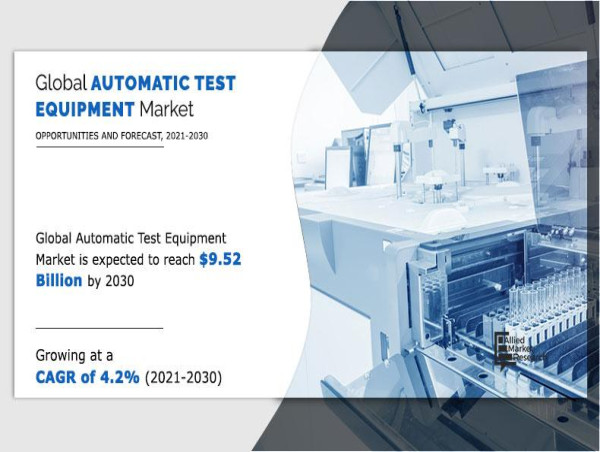 Global AUTOMATIC TEST EQUIPMENT Market

OPPORTUNITIES AND FORECAST, 2021-2030

Global Automatic Test Equipment Market is expected to reach $9.52 Billion by 2030

Growing at a CAGR of 4.2% (2021-2030)

Allied Market Research